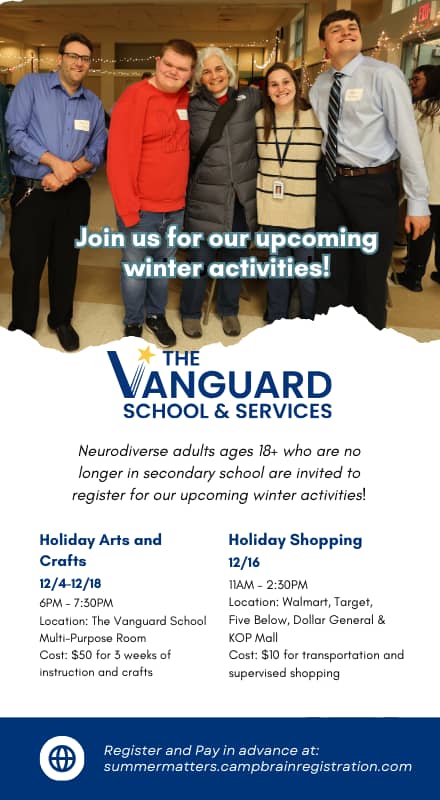 Join us for our upcoming winter activities!

THE VANGUARD SCHOOL & SERVICES

Neurodiverse adults ages 18+ who are no longer in secondary school are invited to register for our upcoming winter activities!

Holiday Arts and Crafts
12/4-12/18
6PM - 7:30PM
Location: The Vanguard School Multi-Purpose Room
Cost: $50 for 3 weeks of instruction and crafts

Holiday Shopping
12/16
11AM - 2:30PM
Location: Walmart, Target, Five Below, Dollar General & KOP Mall
Cost: $10 for transportation and supervised shopping

Register and Pay in advance at: summermatters.campbrainregistration.com